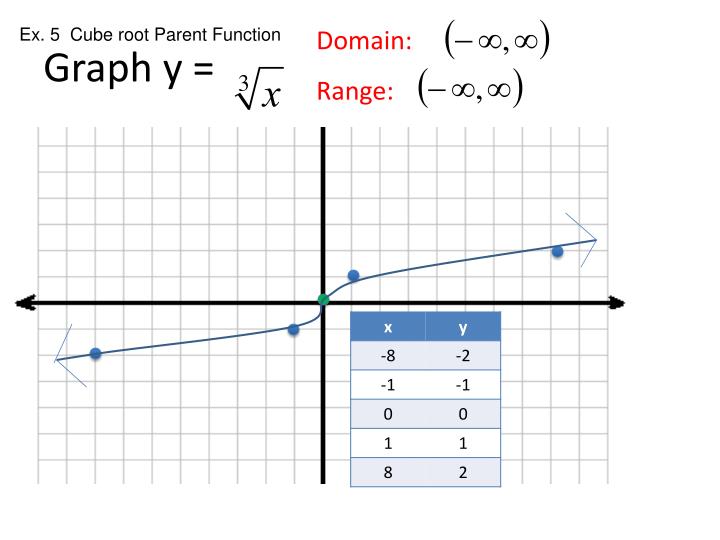 Ex. 5 Cube root Parent Function

Graph y = $\sqrt[3]{x}$

Domain: $(-\infty, \infty)$

Range: $(-\infty, \infty)$

| x | y |
|---|---|
| -8 | -2 |
| -1 | -1 |
| 0 | 0 |
| 1 | 1 |
| 8 | 2 |